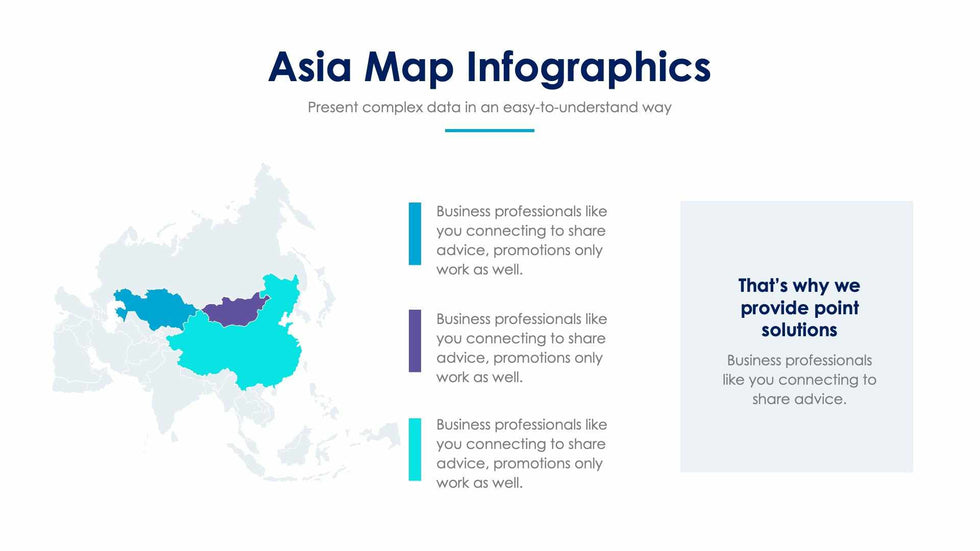 Asia Map Infographics

Present complex data in an easy-to-understand way

Business professionals like you connecting to share advice, promotions only work as well.

Business professionals like you connecting to share advice, promotions only work as well.

Business professionals like you connecting to share advice, promotions only work as well.

That's why we provide point solutions

Business professionals like you connecting to share advice.